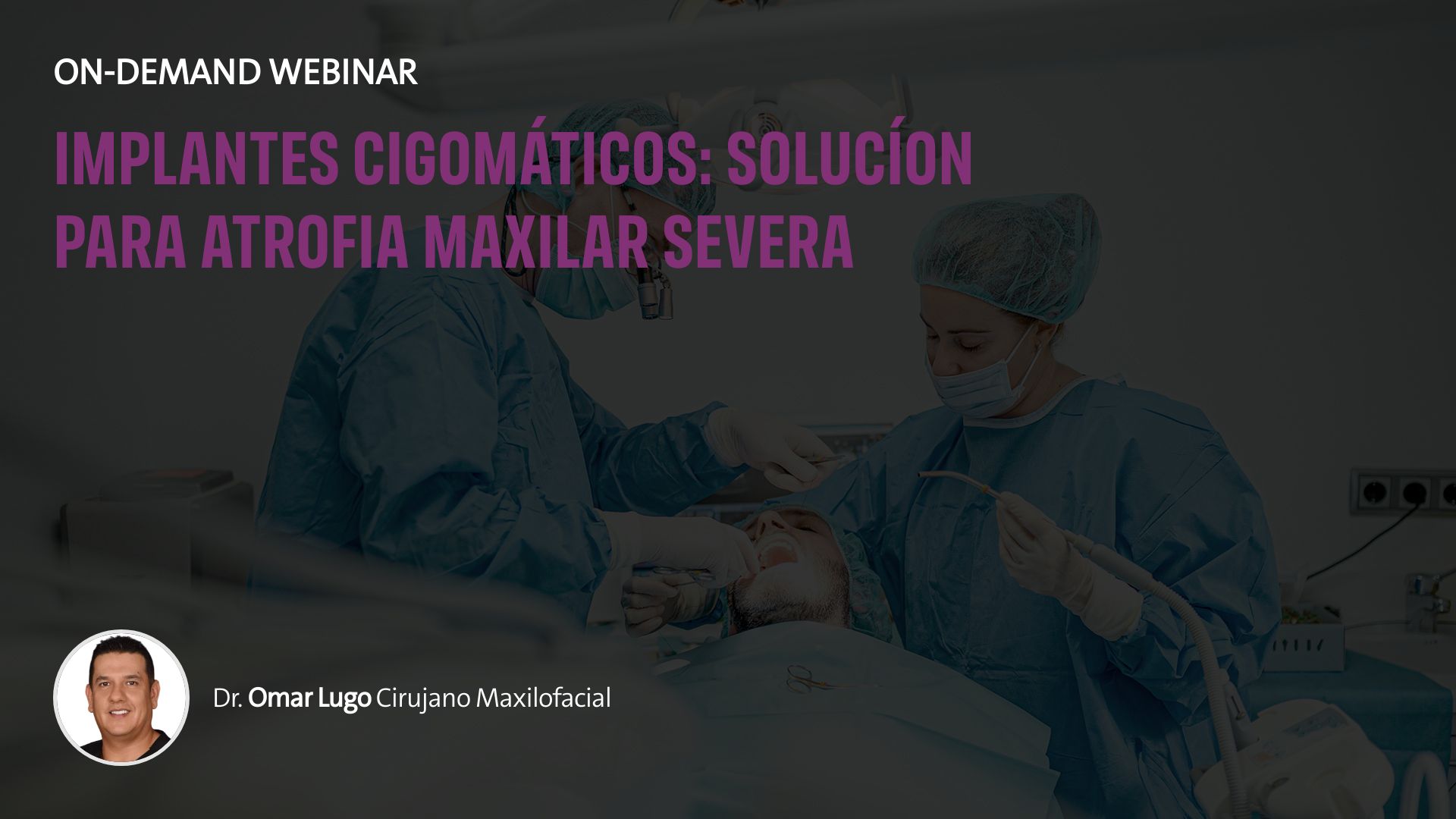 ON-DEMAND WEBINAR

IMPLANTES CIGOMÁTICOS: SOLUCÍON PARA ATROFIA MAXILAR SEVERA

Dr. Omar Lugo Cirujano Maxilofacial